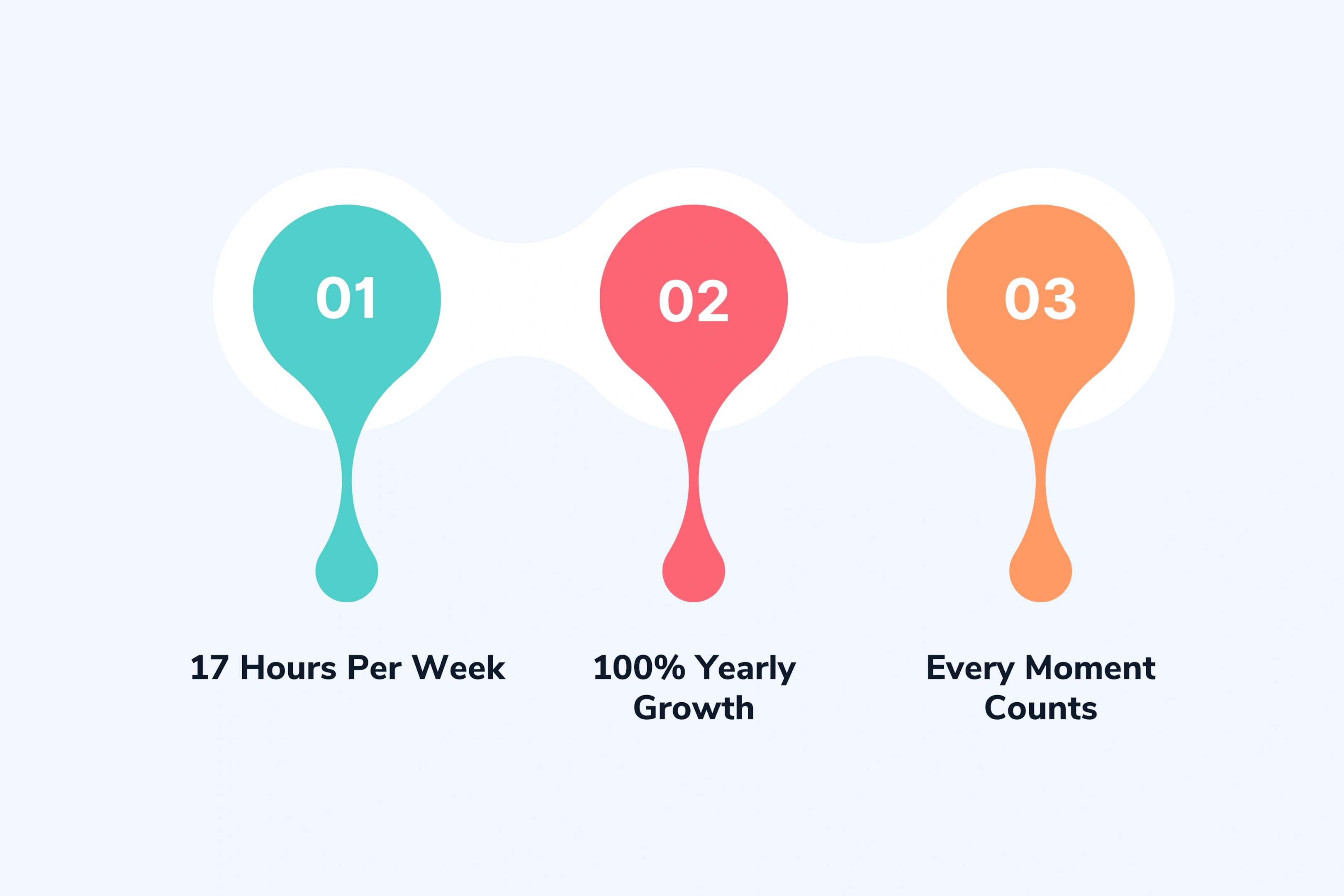 01

17 Hours Per Week

02

100% Yearly Growth

03

Every Moment Counts